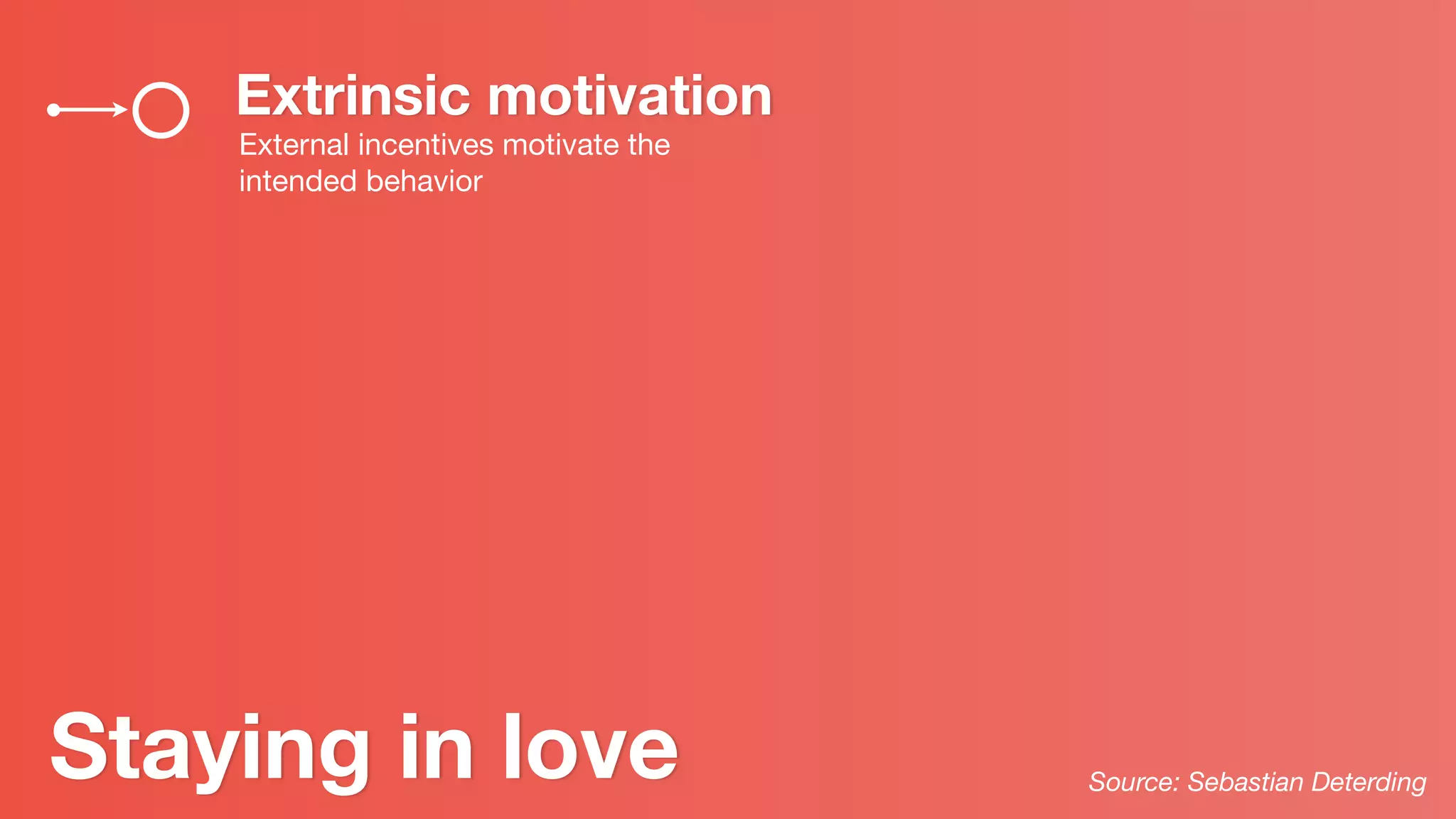 Extrinsic motivation
External incentives motivate the intended behavior

Staying in love

Source: Sebastian Deterding